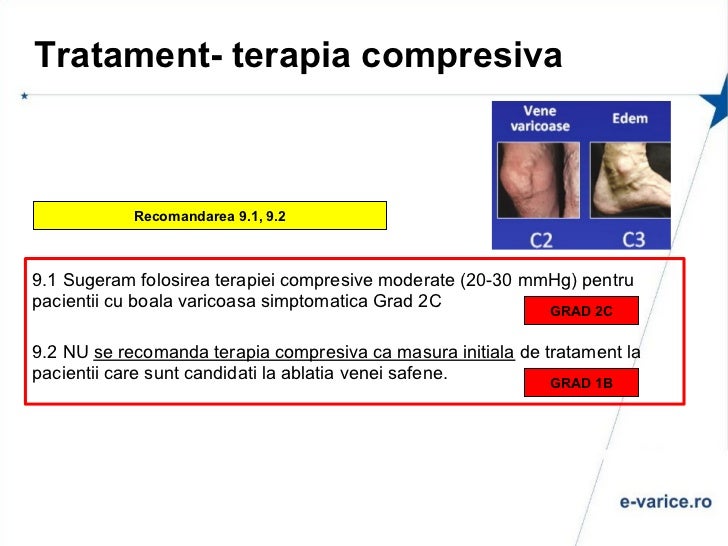 Tratament- terapia compresiva

Vene varicoase

Edem

C2

C3

Recomandarea 9.1, 9.2

9.1 Sugeram folosirea terapiei compresive moderate (20-30 mmHg) pentru pacientii cu boala varicoasa simptomatica Grad 2C

GRAD 2C

9.2 NU se recomanda terapia compresiva ca masura initiala de tratament la pacientii care sunt candidati la ablatia venei safene.

GRAD 1B

e-varice.ro